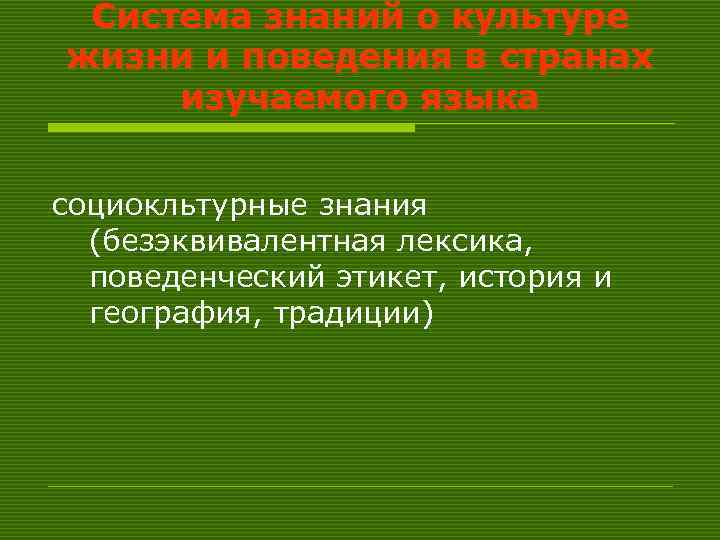 Система знаний о культуре жизни и поведения в странах изучаемого языка

социокльтурные знания (безэквивалентная лексика, поведенческий этикет, история и география, традиции)